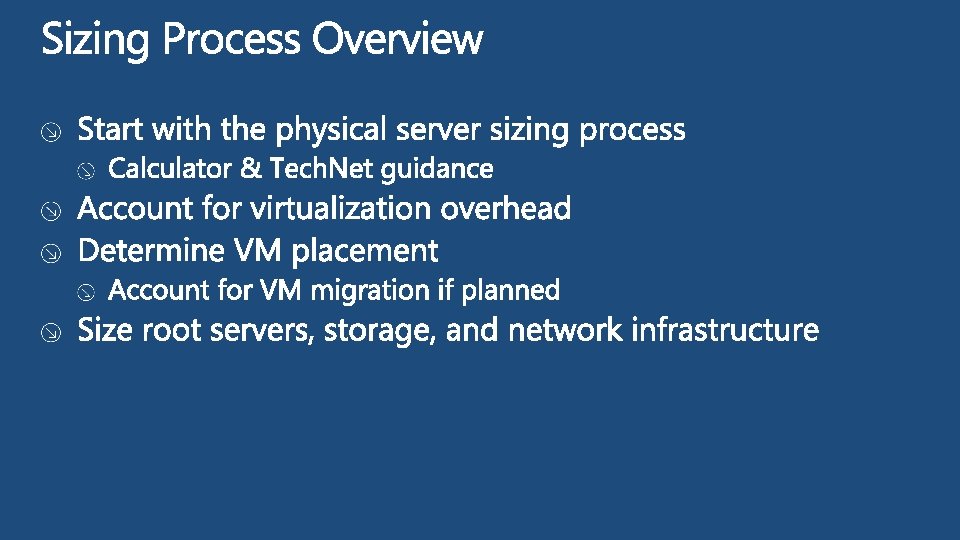 Sizing Process Overview

Start with the physical server sizing process

Calculator & TechNet guidance

Account for virtualization overhead

Determine VM placement

Account for VM migration if planned

Size root servers, storage, and network infrastructure